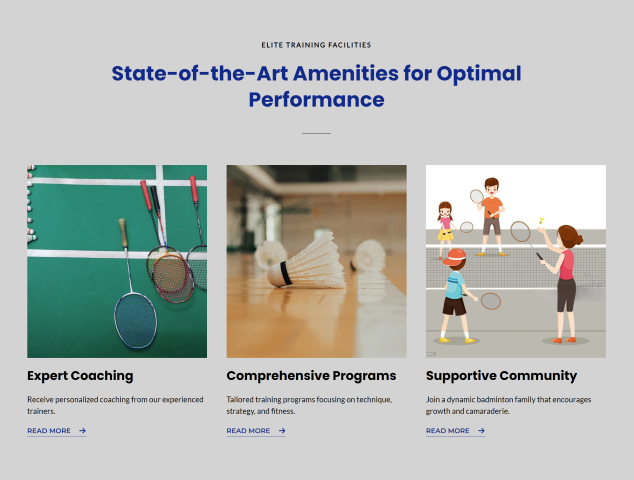 ELITE TRAINING FACILITIES

State-of-the-Art Amenities for Optimal Performance

Expert Coaching

Receive personalized coaching from our experienced trainers.

READ MORE →

Comprehensive Programs

Tailored training programs focusing on technique, strategy, and fitness.

READ MORE →

Supportive Community

Join a dynamic badminton family that encourages growth and camaraderie.

READ MORE →